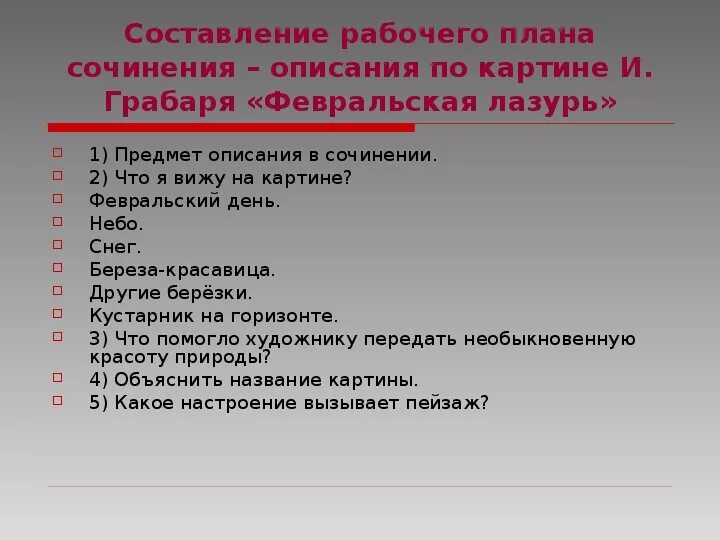 Составление рабочего плана сочинения – описания по картине И. Грабаря «Февральская лазурь»

1) Предмет описания в сочинении.
2) Что я вижу на картине?
Февральский день.
Небо.
Снег.
Береза-красавица.
Другие берёзки.
Кустарник на горизонте.
3) Что помогло художнику передать необыкновенную красоту природы?
4) Объяснить название картины.
5) Какое настроение вызывает пейзаж?